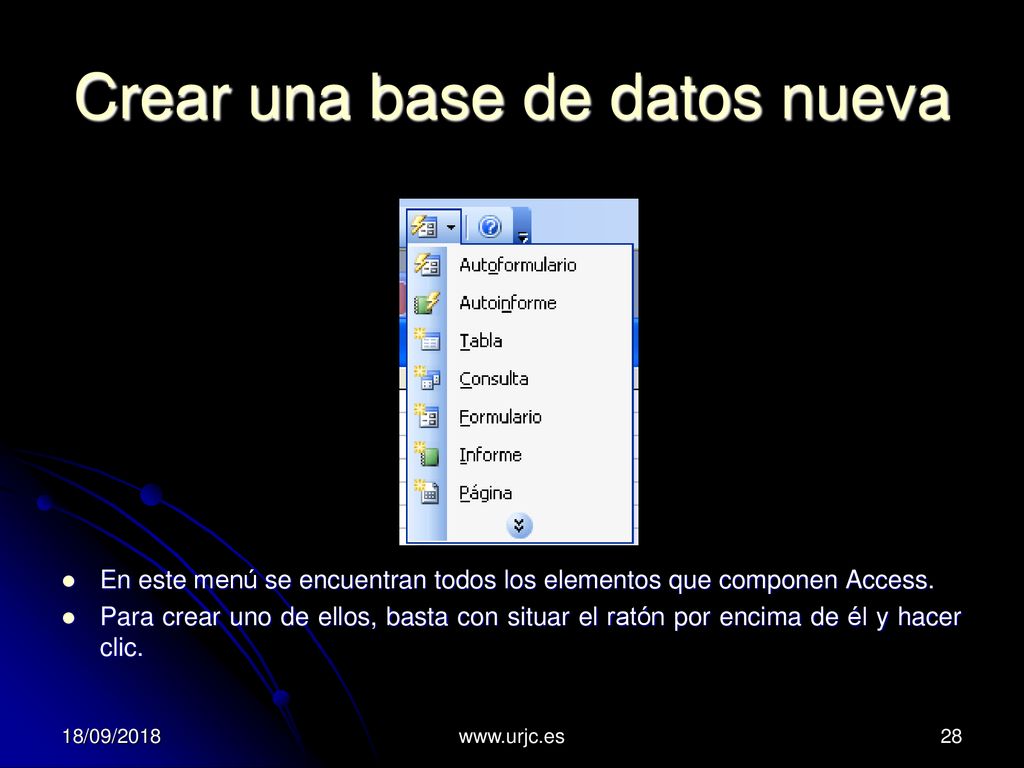 Crear una base de datos nueva

Autoformulario
Autoinforme
Tabla
Consulta
Formulario
Informe
Página

- En este menú se encuentran todos los elementos que componen Access.
- Para crear uno de ellos, basta con situar el ratón por encima de él y hacer clic.

18/09/2018 www.urjc.es 28